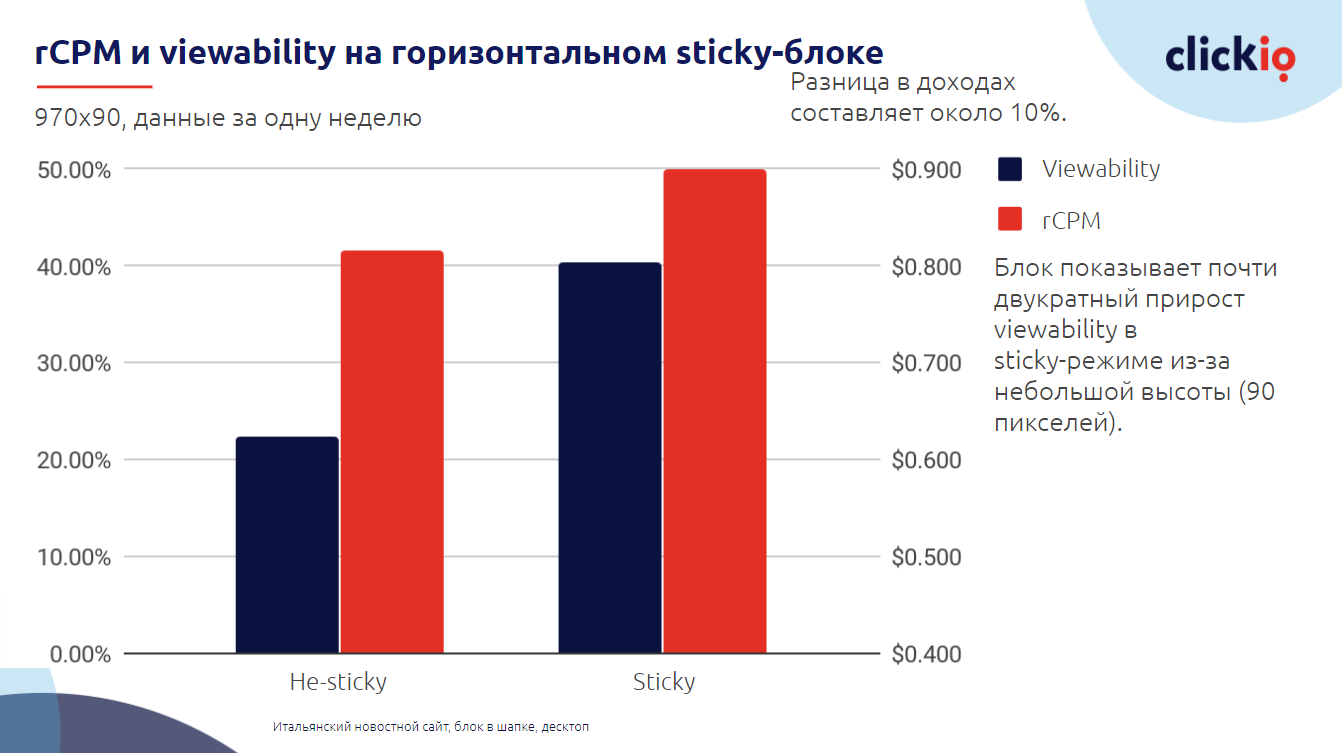 rCPM и viewability на горизонтальном sticky-блоке

clickio

970x90, данные за одну неделю

Разница в доходах составляет около 10%.

50.00%
40.00%
30.00%
20.00%
10.00%
0.00%

$0.900
$0.800
$0.700
$0.600
$0.500
$0.400

Не-sticky
Sticky

Viewability
rCPM

Блок показывает почти двукратный прирост viewability в sticky-режиме из-за небольшой высоты (90 пикселей).

Итальянский новостной сайт, блок в шапке, десктоп